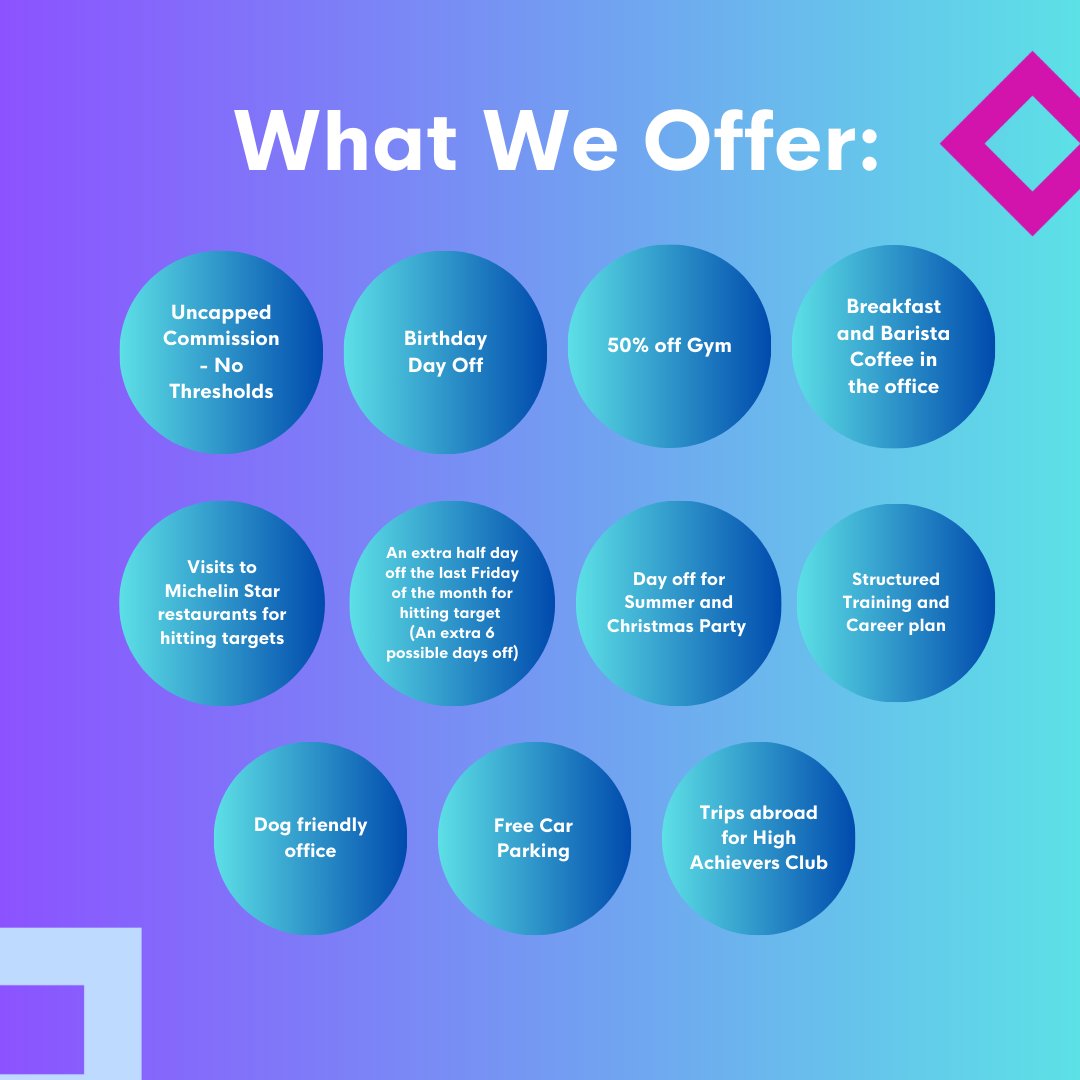 What We Offer:

Uncapped Commission - No Thresholds

Birthday Day Off

50% off Gym

Breakfast and Barista Coffee in the office

Visits to Michelin Star restaurants for hitting targets

An extra half day off the last Friday of the month for hitting target (An extra 6 possible days off)

Day off for Summer and Christmas Party

Structured Training and Career plan

Dog friendly office

Free Car Parking

Trips abroad for High Achievers Club